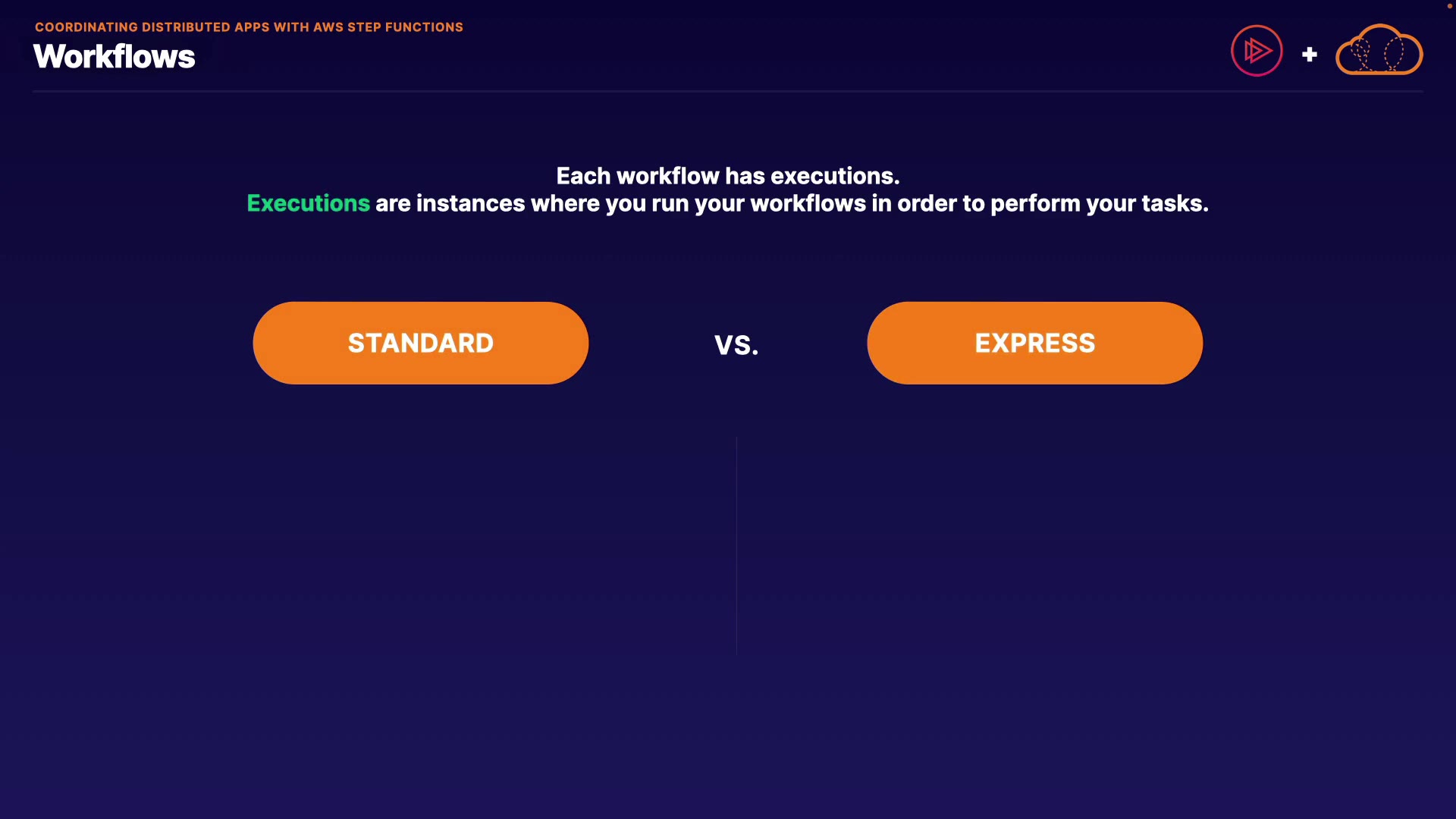 COORDINATING DISTRIBUTED APPS WITH AWS STEP FUNCTIONS
Workflows

+

Each workflow has executions.
Executions are instances where you run your workflows in order to perform your tasks.

STANDARD

VS.

EXPRESS